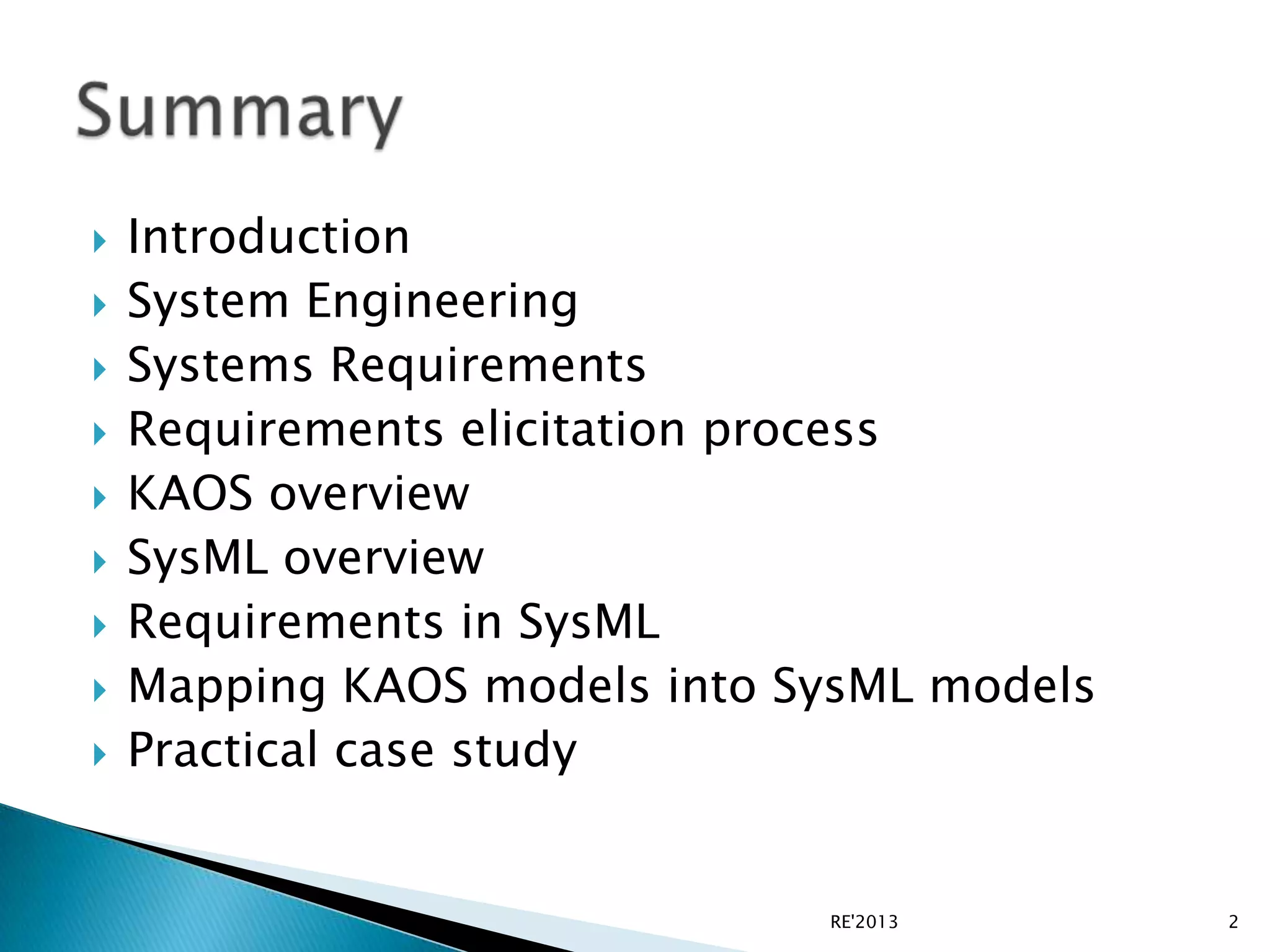 Summary

Introduction
System Engineering
Systems Requirements
Requirements elicitation process
KAOS overview
SysML overview
Requirements in SysML
Mapping KAOS models into SysML models
Practical case study

RE'2013

2